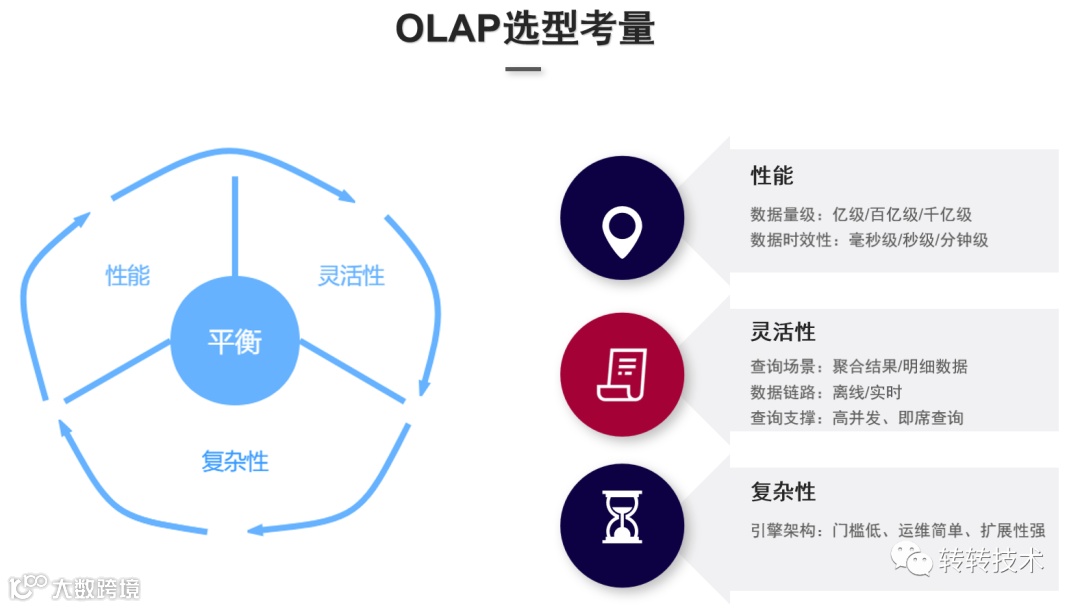 OLAP选型考量

性能
灵活性
平衡
复杂性

性能
数据量级：亿级/百亿级/千亿级
数据时效性：毫秒级/秒级/分钟级

灵活性
查询场景：聚合结果/明细数据
数据链路：离线/实时
查询支撑：高并发、即席查询

复杂性
引擎架构：门槛低、运维简单、扩展性强

转转技术

大数跨境